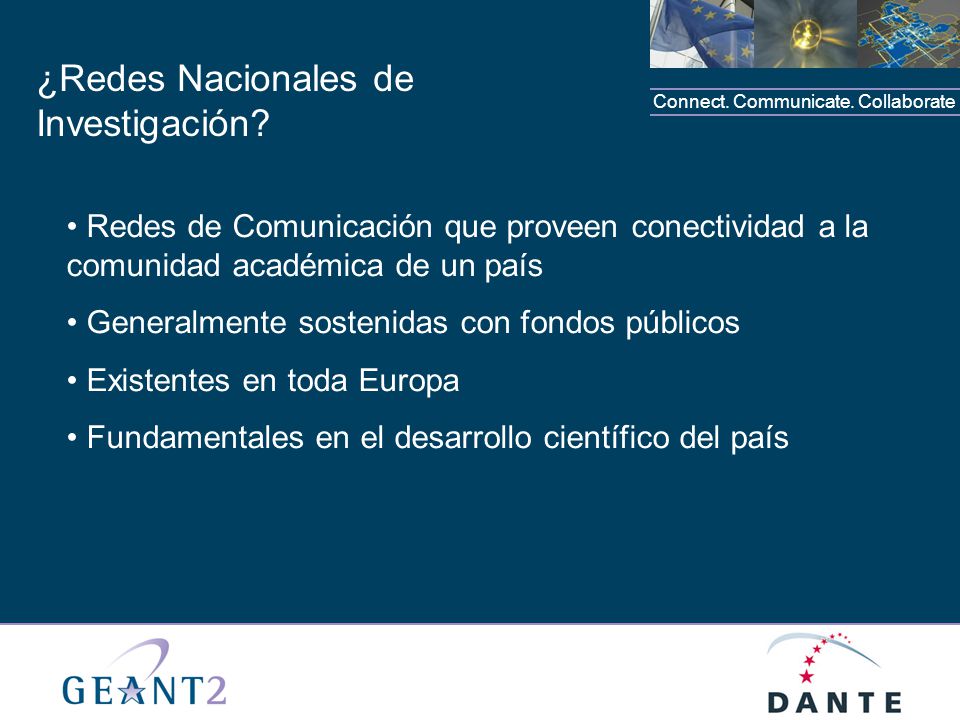 ¿Redes Nacionales de Investigación?

Connect. Communicate. Collaborate

• Redes de Comunicación que proveen conectividad a la comunidad académica de un país

• Generalmente sostenidas con fondos públicos

• Existentes en toda Europa

• Fundamentales en el desarrollo científico del país

GEANT2

DANTE